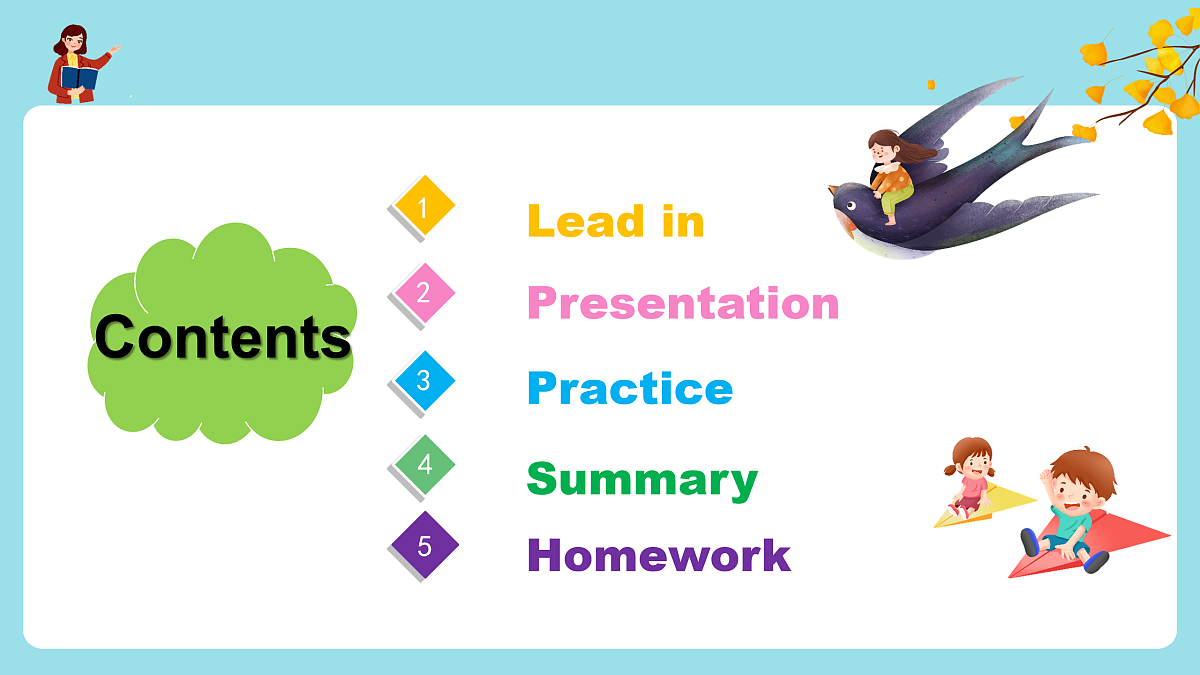 Contents

1 Lead in

2 Presentation

3 Practice

4 Summary

5 Homework